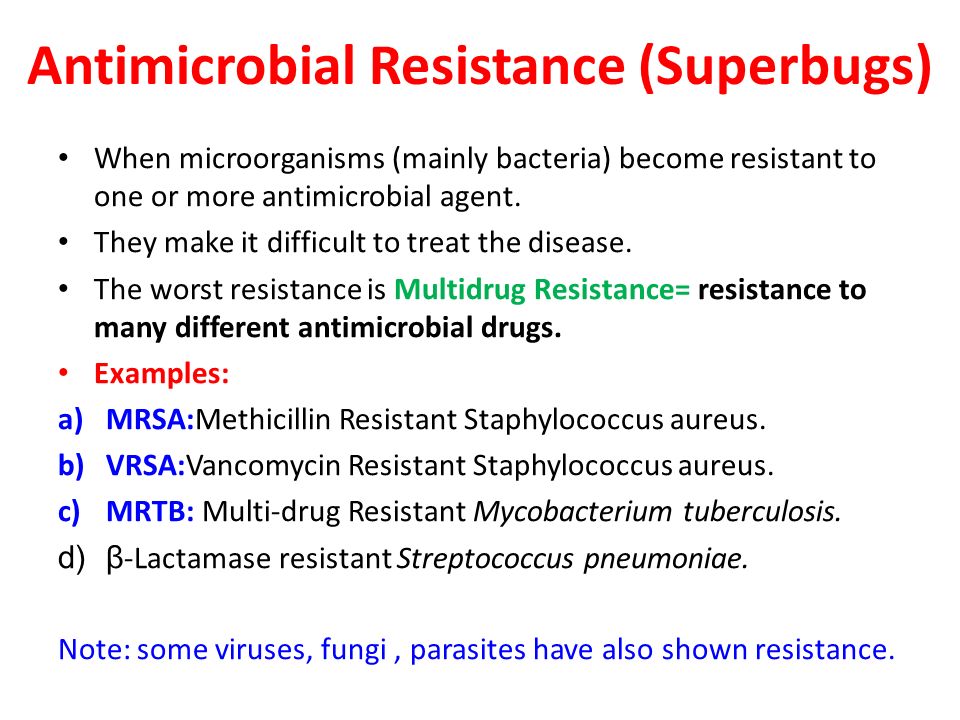 Antimicrobial Resistance (Superbugs)

• When microorganisms (mainly bacteria) become resistant to one or more antimicrobial agent.
• They make it difficult to treat the disease.
• The worst resistance is Multidrug Resistance= resistance to many different antimicrobial drugs.
• Examples:
a) MRSA:Methicillin Resistant Staphylococcus aureus.
b) VRSA:Vancomycin Resistant Staphylococcus aureus.
c) MRTB: Multi-drug Resistant Mycobacterium tuberculosis.
d) β-Lactamase resistant Streptococcus pneumoniae.

Note: some viruses, fungi , parasites have also shown resistance.